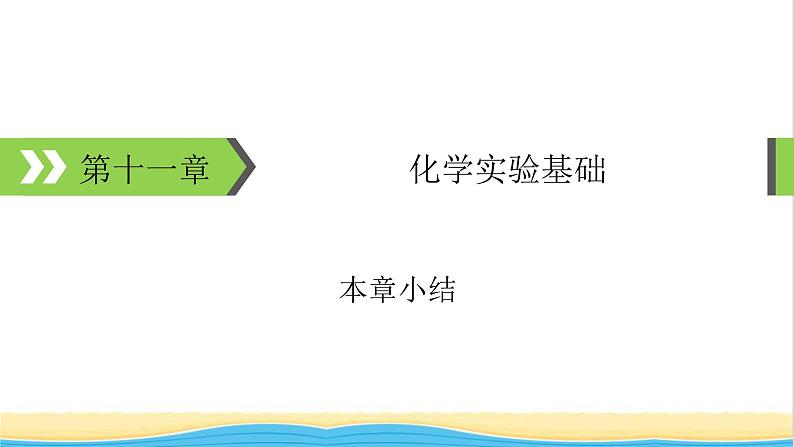 第十一章

化学实验基础

本章小结